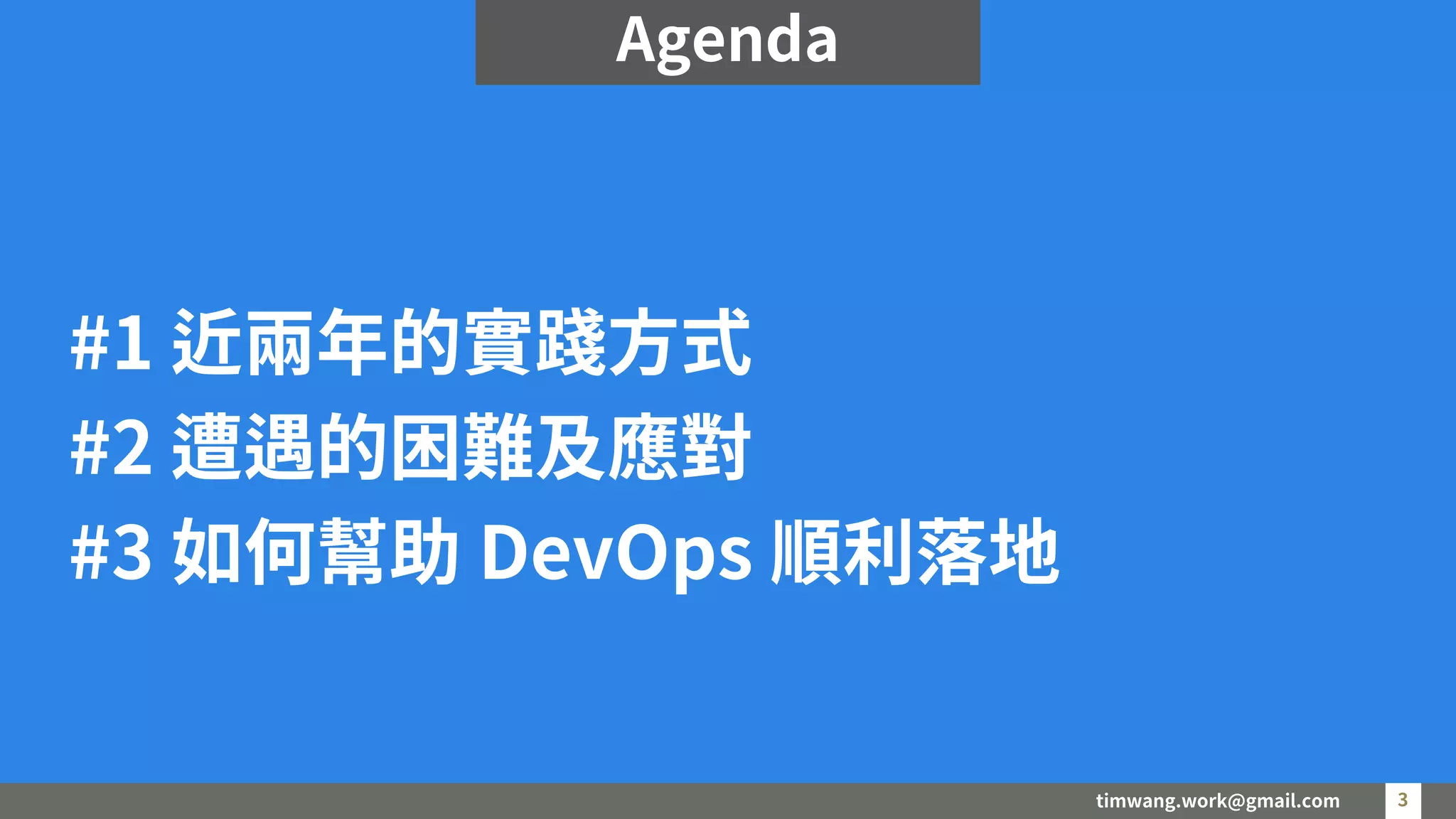 Agenda

#1 近兩年的實踐方式
#2 遭遇的困難及應對
#3 如何幫助 DevOps 順利落地

timwang.work@gmail.com

3